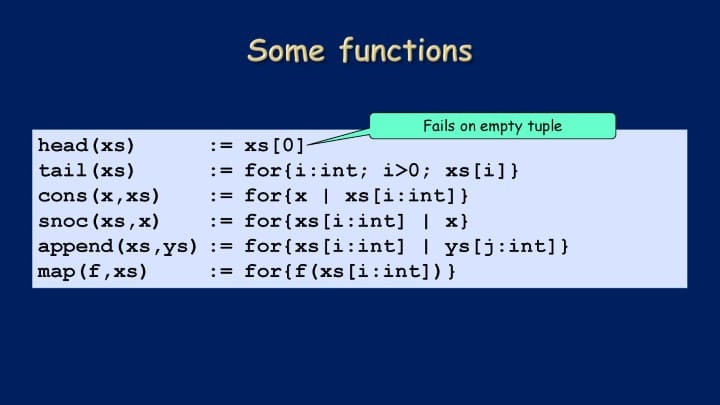 Some functions

Fails on empty tuple

head(xs)       := xs[0]
tail(xs)       := for{i:int; i>0; xs[i]}
cons(x,xs)     := for{x | xs[i:int]}
snoc(xs,x)     := for{xs[i:int] | x}
append(xs,ys) := for{xs[i:int] | ys[j:int]}
map(f,xs)      := for{f(xs[i:int])}